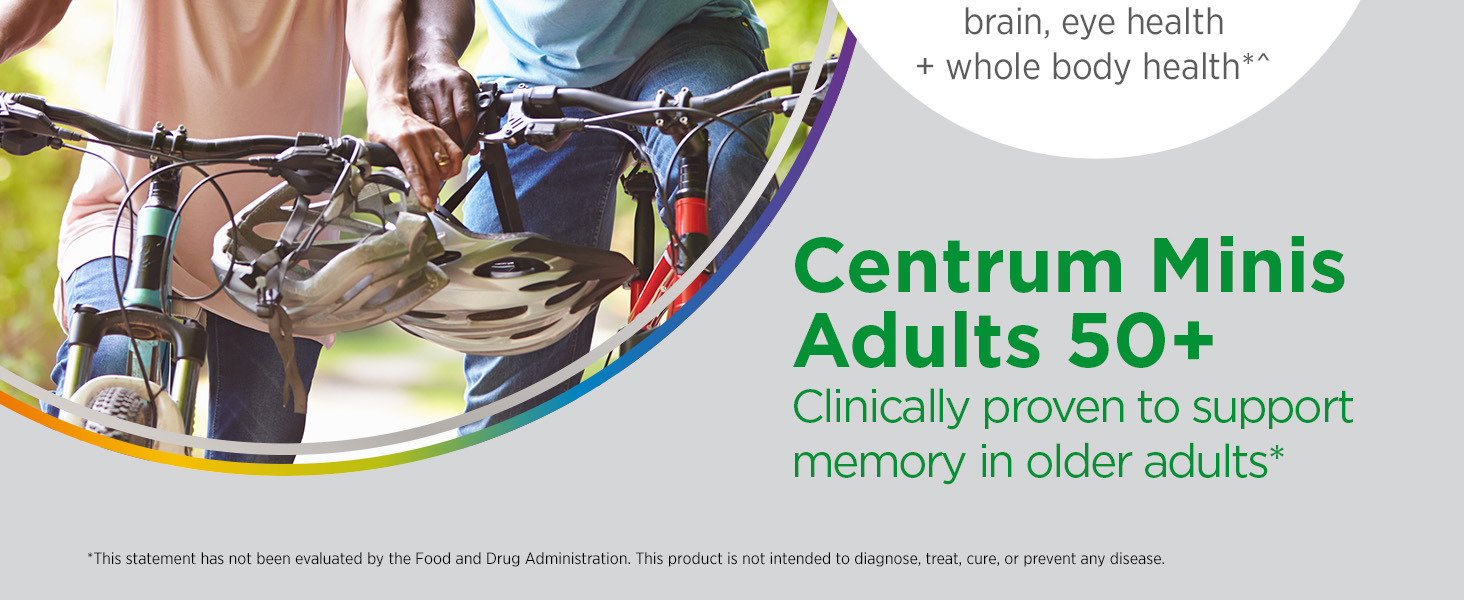 brain, eye health
+ whole body health*^

Centrum Minis Adults 50+
Clinically proven to support memory in older adults*

*This statement has not been evaluated by the Food and Drug Administration. This product is not intended to diagnose, treat, cure, or prevent any disease.